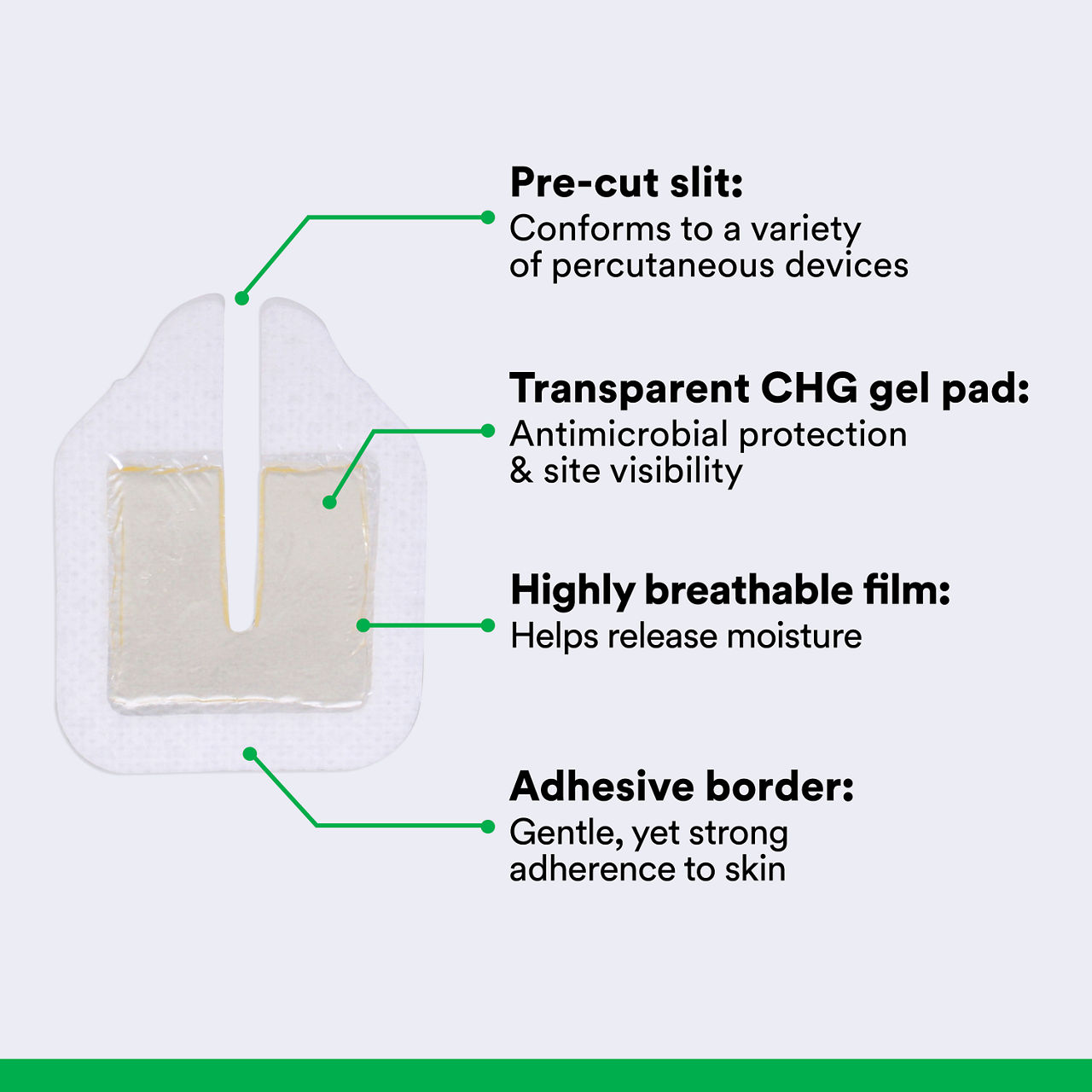 Pre-cut slit:
Conforms to a variety of percutaneous devices

Transparent CHG gel pad:
Antimicrobial protection & site visibility

Highly breathable film:
Helps release moisture

Adhesive border:
Gentle, yet strong adherence to skin